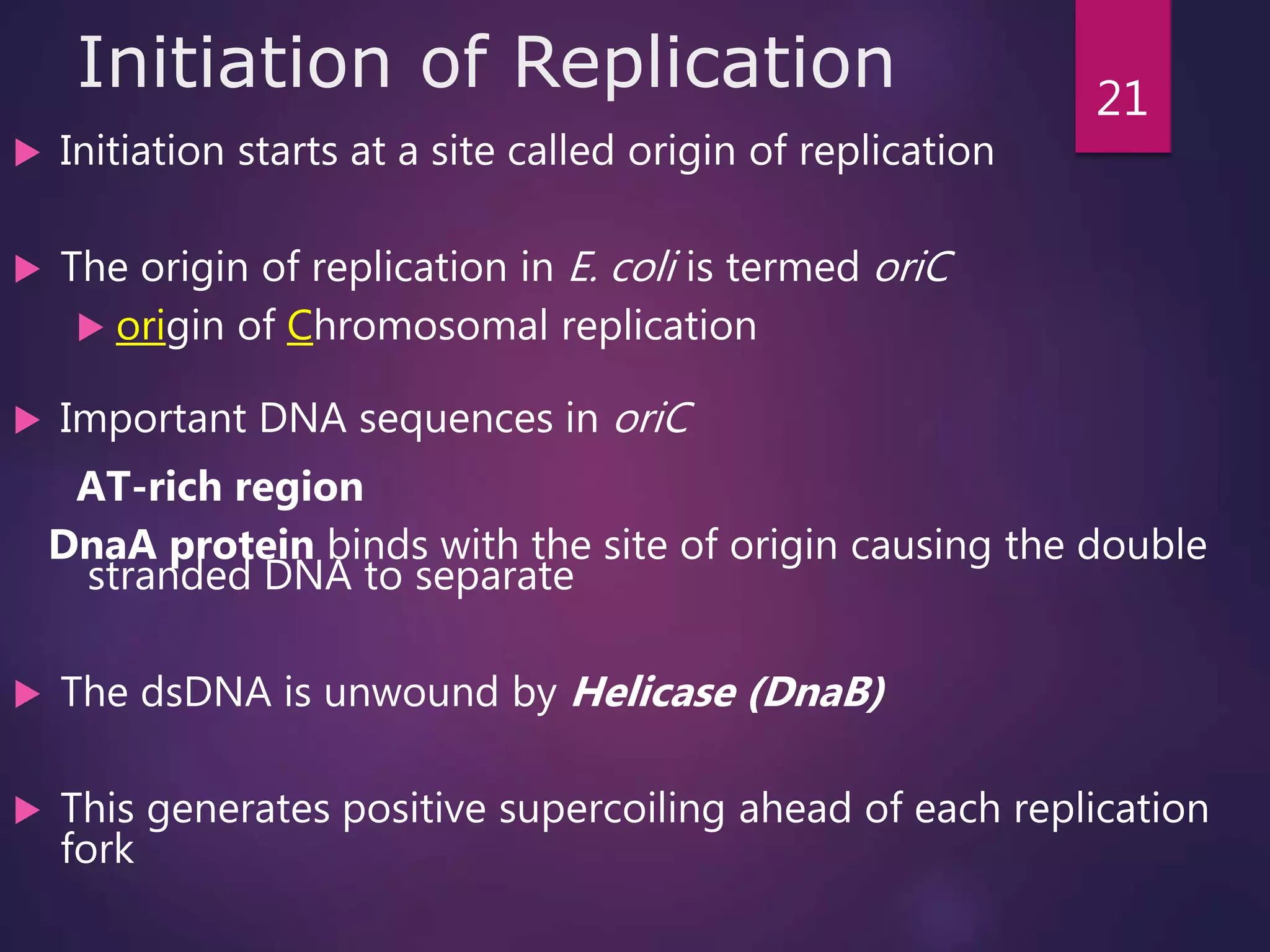 Initiation of Replication

21

Initiation starts at a site called origin of replication

The origin of replication in E. coli is termed oriC

origin of Chromosomal replication

Important DNA sequences in oriC

AT-rich region

DnaA protein binds with the site of origin causing the double stranded DNA to separate

The dsDNA is unwound by Helicase (DnaB)

This generates positive supercoiling ahead of each replication fork